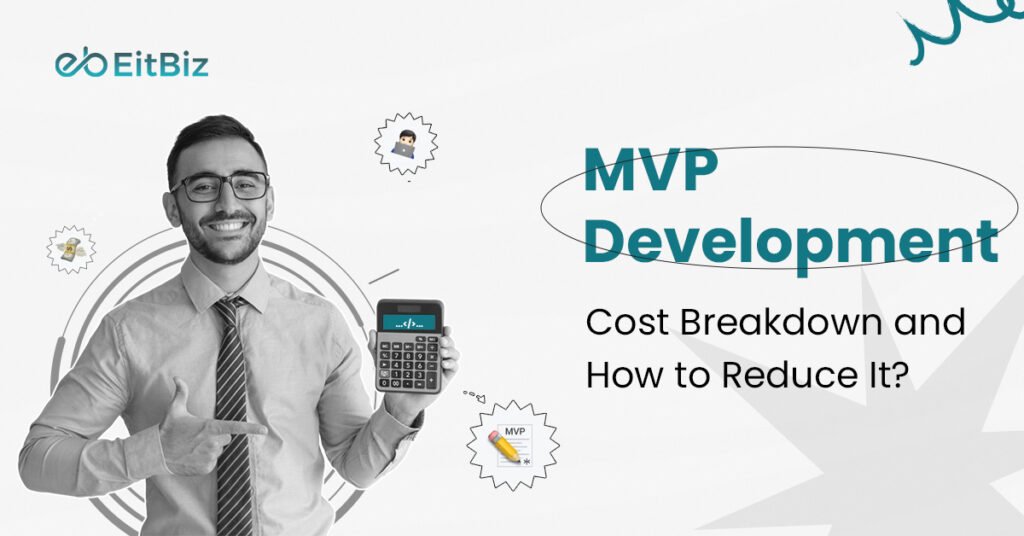 EitBiz

MVP Development

Cost Breakdown and How to Reduce It?

...</>...

MVP